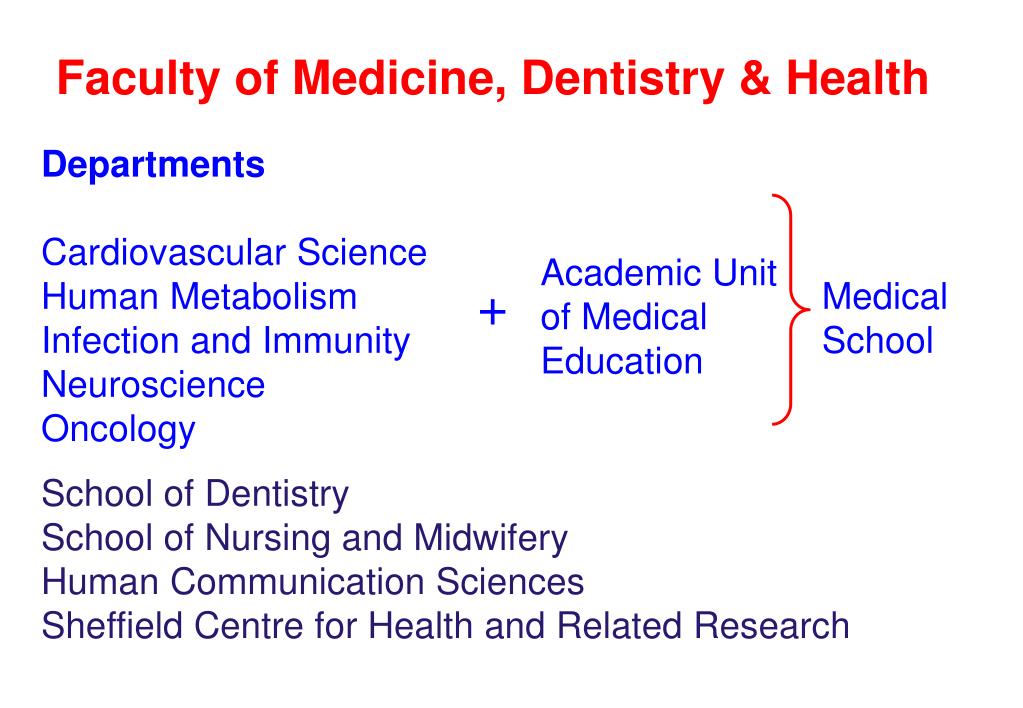 Faculty of Medicine, Dentistry & Health

Departments

Cardiovascular Science
Human Metabolism
Infection and Immunity
Neuroscience
Oncology

+

Academic Unit of Medical Education

Medical School

School of Dentistry
School of Nursing and Midwifery
Human Communication Sciences
Sheffield Centre for Health and Related Research